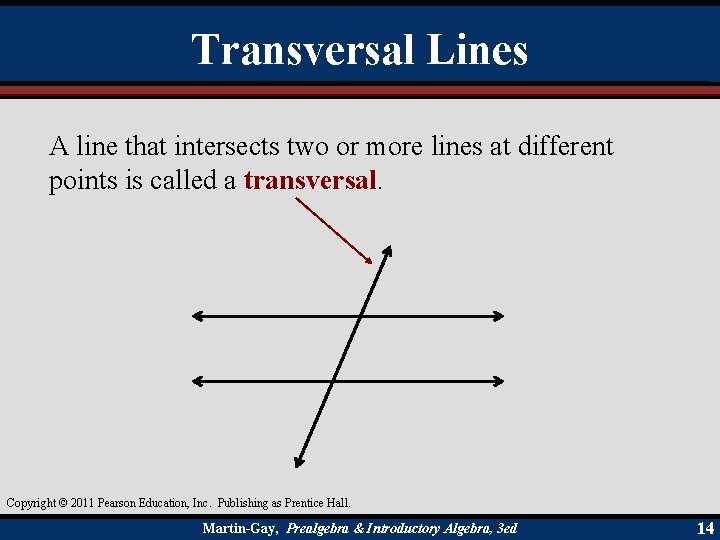 Transversal Lines

A line that intersects two or more lines at different points is called a transversal.

Copyright © 2011 Pearson Education, Inc. Publishing as Prentice Hall.

Martin-Gay, Prealgebra & Introductory Algebra, 3ed

14